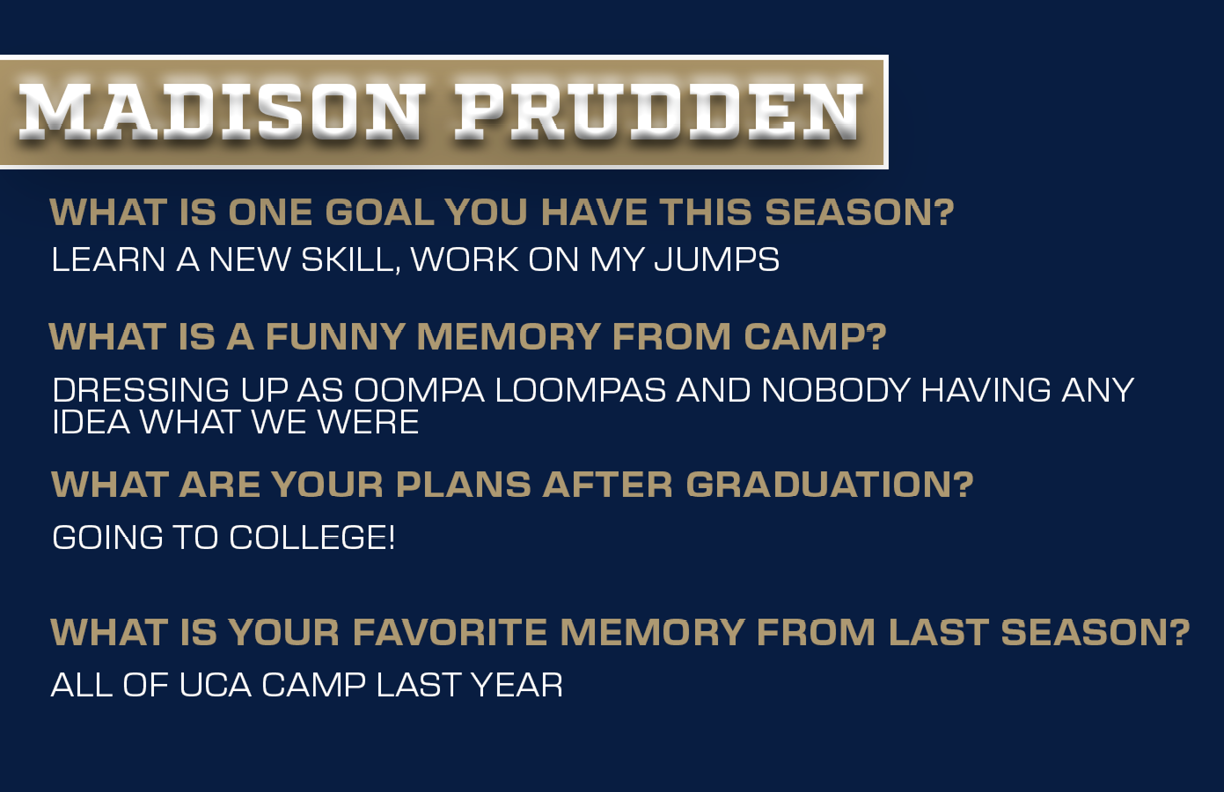 MADISON PRUDDEN

WHAT IS ONE GOAL YOU HAVE THIS SEASON?

LEARN A NEW SKILL, WORK ON MY JUMPS

WHAT IS A FUNNY MEMORY FROM CAMP?

DRESSING UP AS OOMPA LOOMPAS AND NOBODY HAVING ANY IDEA WHAT WE WERE

WHAT ARE YOUR PLANS AFTER GRADUATION?

GOING TO COLLEGE!

WHAT IS YOUR FAVORITE MEMORY FROM LAST SEASON?

ALL OF UCA CAMP LAST YEAR